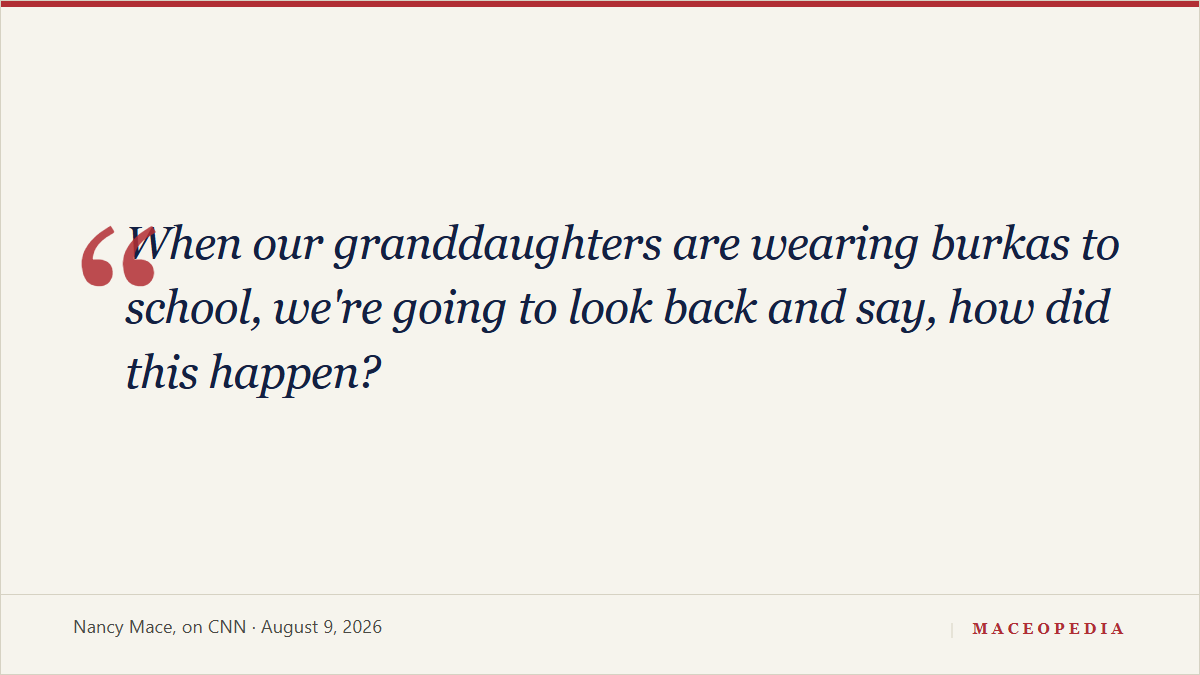 “When our granddaughters are wearing burkas to school, we're going to look back and say, how did this happen?

Nancy Mace, on CNN · August 9, 2026

| MACEOPEDIA